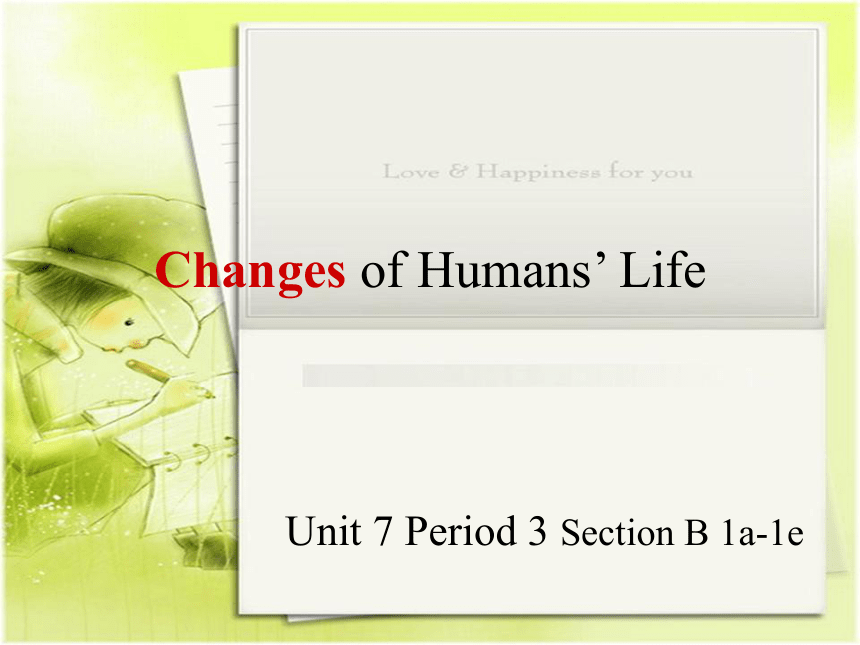 Love & Happiness for you

Changes of Humans’ Life

Unit 7 Period 3 Section B 1a-1e